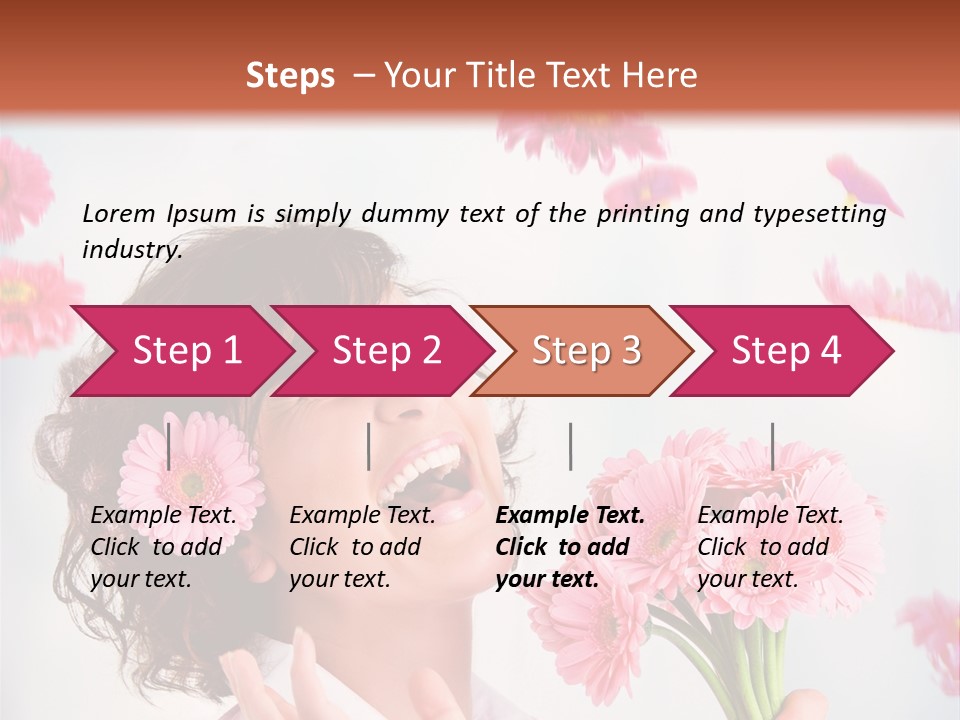 Steps – Your Title Text Here

Lorem Ipsum is simply dummy text of the printing and typesetting industry.

Step 1

Step 2

Step 3

Step 4

Example Text. Click to add your text.

Example Text. Click to add your text.

Example Text. Click to add your text.

Example Text. Click to add your text.